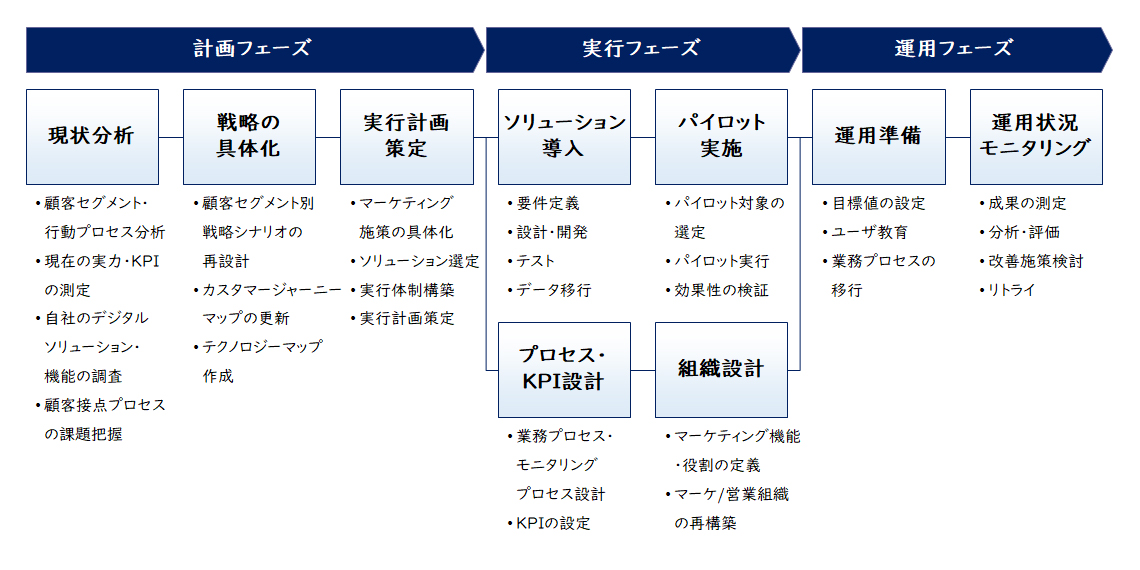 計画フェーズ

実行フェーズ

運用フェーズ

現状分析

・顧客セグメント・行動プロセス分析
・現在の実力・KPIの測定
・自社のデジタルソリューション・機能の調査
・顧客接点プロセスの課題把握

戦略の具体化

・顧客セグメント別戦略シナリオの再設計
・カスタマージャーニーマップの更新
・テクノロジーマップ作成

実行計画策定

・マーケティング施策の具体化
・ソリューション選定
・実行体制構築
・実行計画策定

ソリューション導入

・要件定義
・設計・開発
・テスト
・データ移行

パイロット実施

・パイロット対象の選定
・パイロット実行
・効果性の検証

プロセス・KPI設計

・業務プロセス・モニタリングプロセス設計
・KPIの設定

組織設計

・マーケティング機能・役割の定義
・マーケ/営業組織の再構築

運用準備

・目標値の設定
・ユーザ教育
・業務プロセスの移行

運用状況モニタリング

・成果の測定
・分析・評価
・改善施策検討
・リトライ